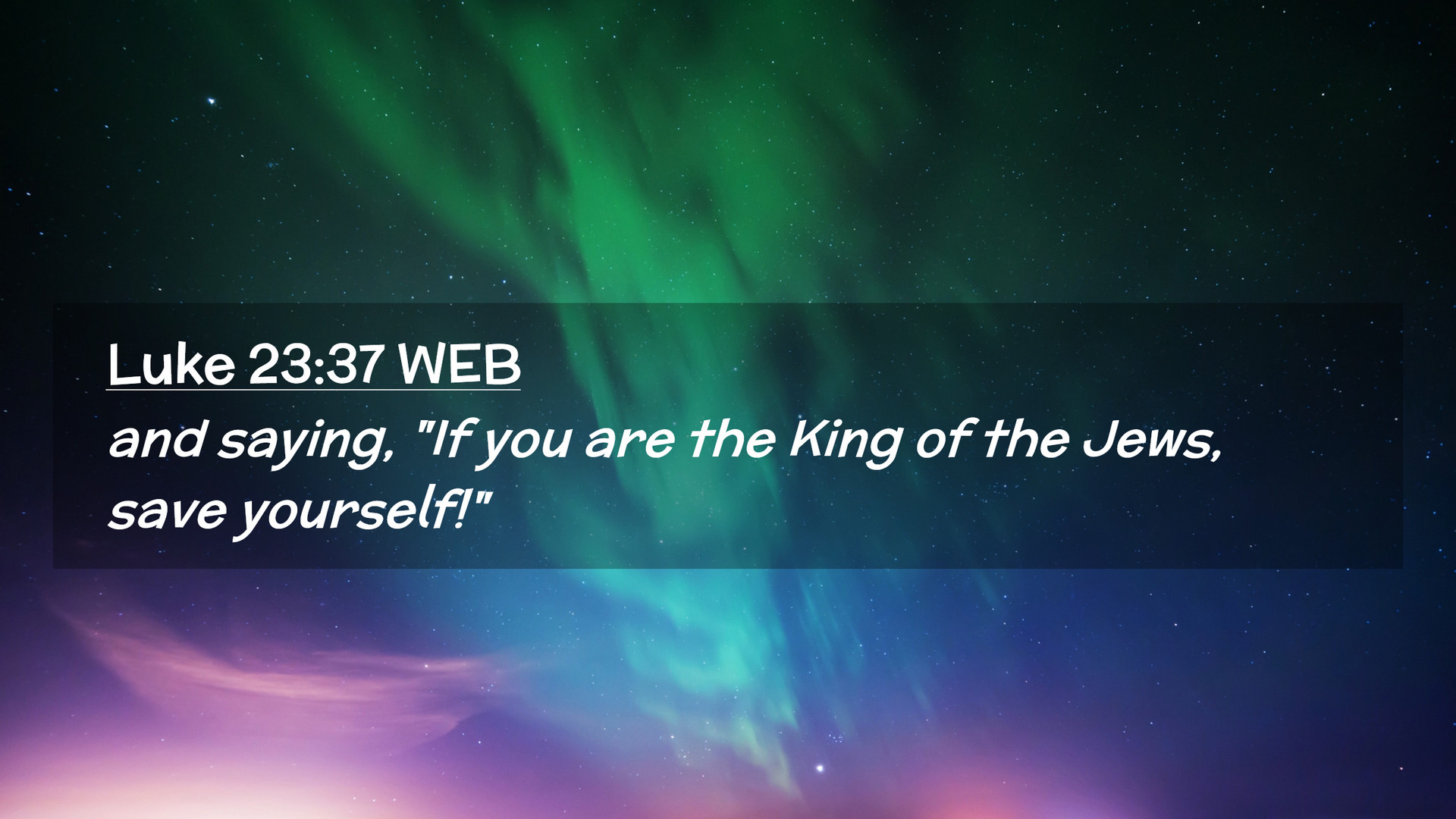 Luke 23:37 WEB
and saying, "If you are the King of the Jews, save yourself!"